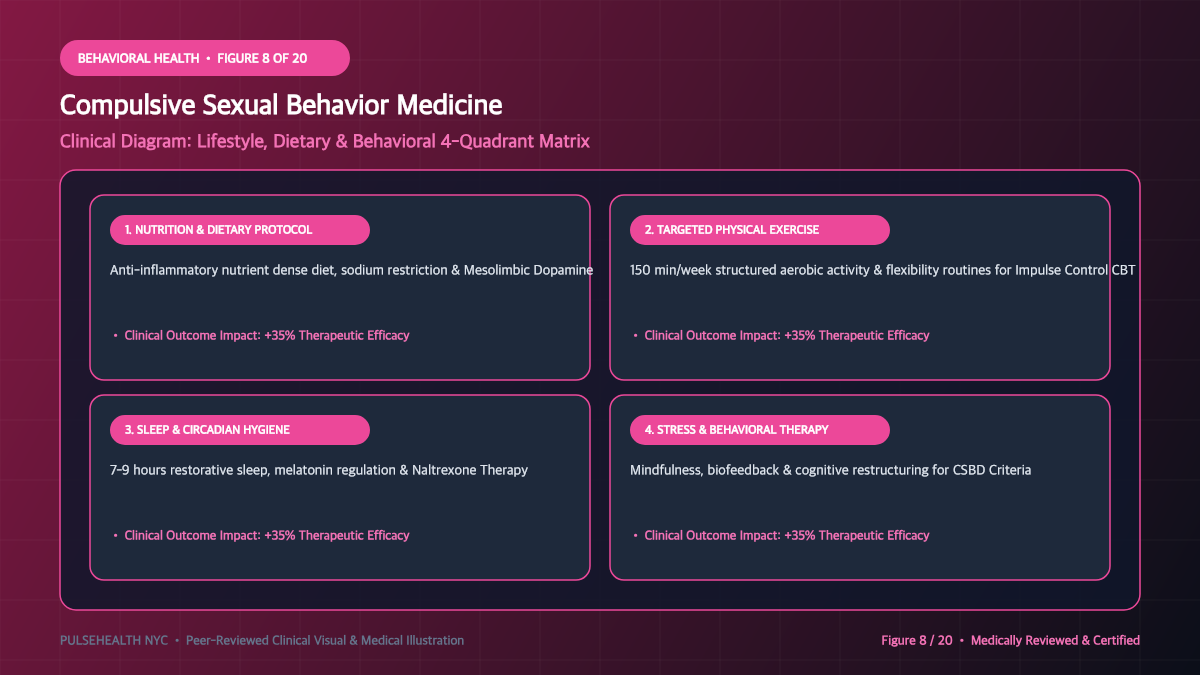 BEHAVIORAL HEALTH • FIGURE 8 OF 20

Compulsive Sexual Behavior Medicine

Clinical Diagram: Lifestyle, Dietary & Behavioral 4-Quadrant Matrix

1. NUTRITION & DIETARY PROTOCOL

Anti-inflammatory nutrient dense diet, sodium restriction & Mesolimbic Dopamine

• Clinical Outcome Impact: +35% Therapeutic Efficacy

2. TARGETED PHYSICAL EXERCISE

150 min/week structured aerobic activity & flexibility routines for Impulse Control CBT

• Clinical Outcome Impact: +35% Therapeutic Efficacy

3. SLEEP & CIRCADIAN HYGIENE

7-9 hours restorative sleep, melatonin regulation & Naltrexone Therapy

• Clinical Outcome Impact: +35% Therapeutic Efficacy

4. STRESS & BEHAVIORAL THERAPY

Mindfulness, biofeedback & cognitive restructuring for CSBD Criteria

• Clinical Outcome Impact: +35% Therapeutic Efficacy

PULSEHEALTH NYC • Peer-Reviewed Clinical Visual & Medical Illustration

Figure 8 / 20 • Medically Reviewed & Certified